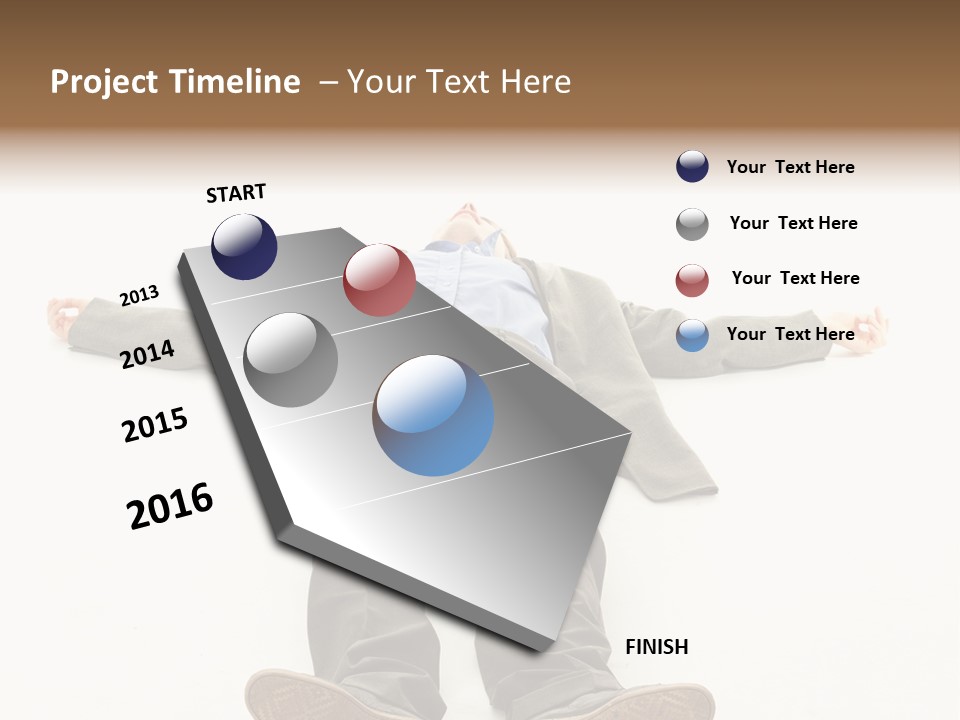 Project Timeline – Your Text Here

START

2013

2014

2015

2016

FINISH

Your Text Here

Your Text Here

Your Text Here

Your Text Here